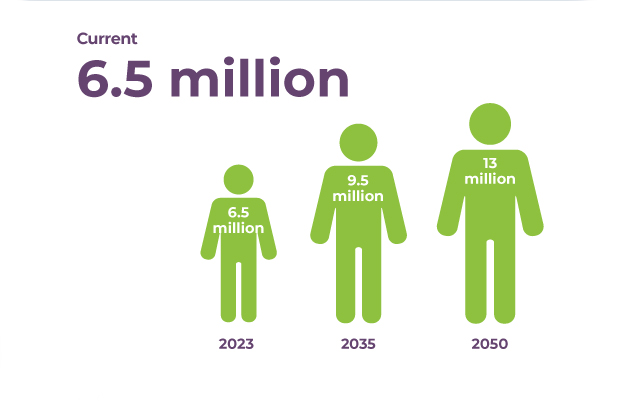 Current

6.5 million

6.5 million

9.5 million

13 million

2023

2035

2050